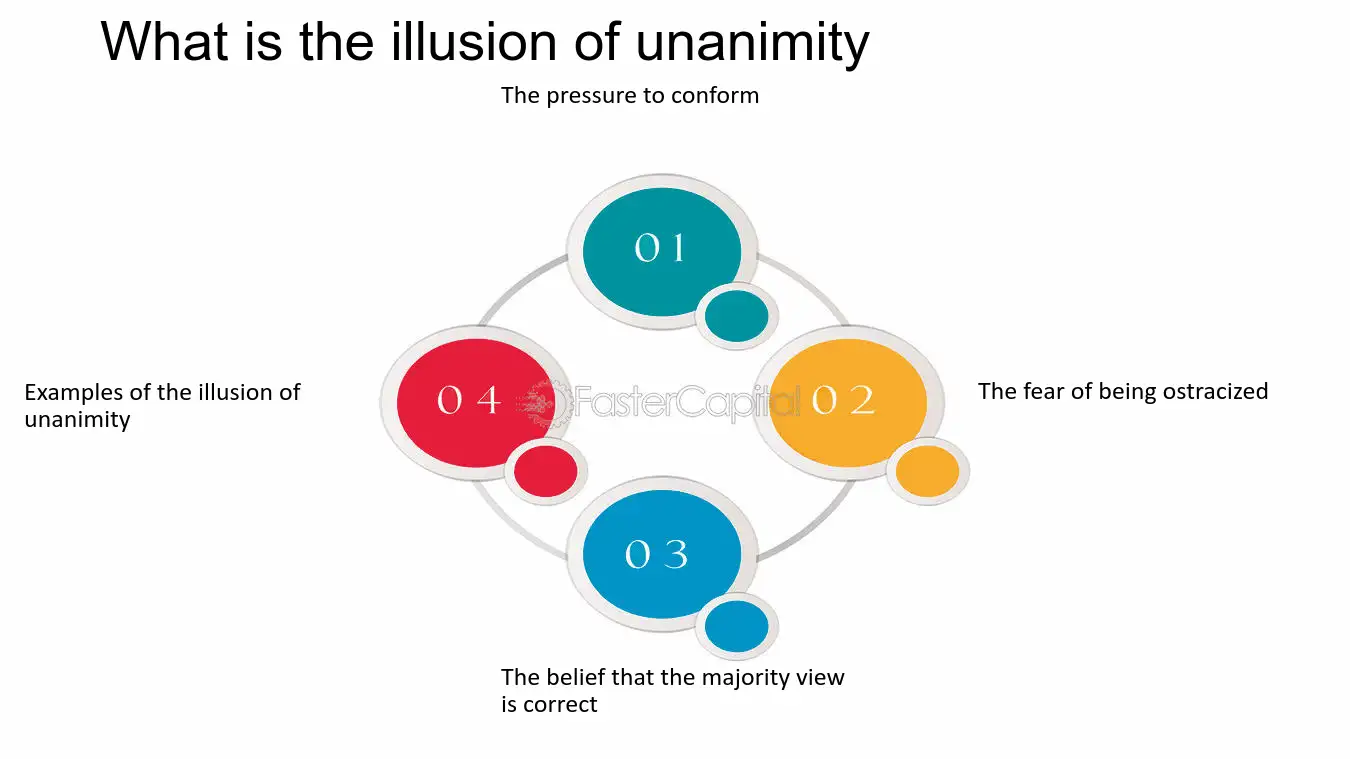 What is the illusion of unanimity

The pressure to conform

01

Examples of the illusion of unanimity

04

02

The fear of being ostracized

03

The belief that the majority view is correct

FasterCapital